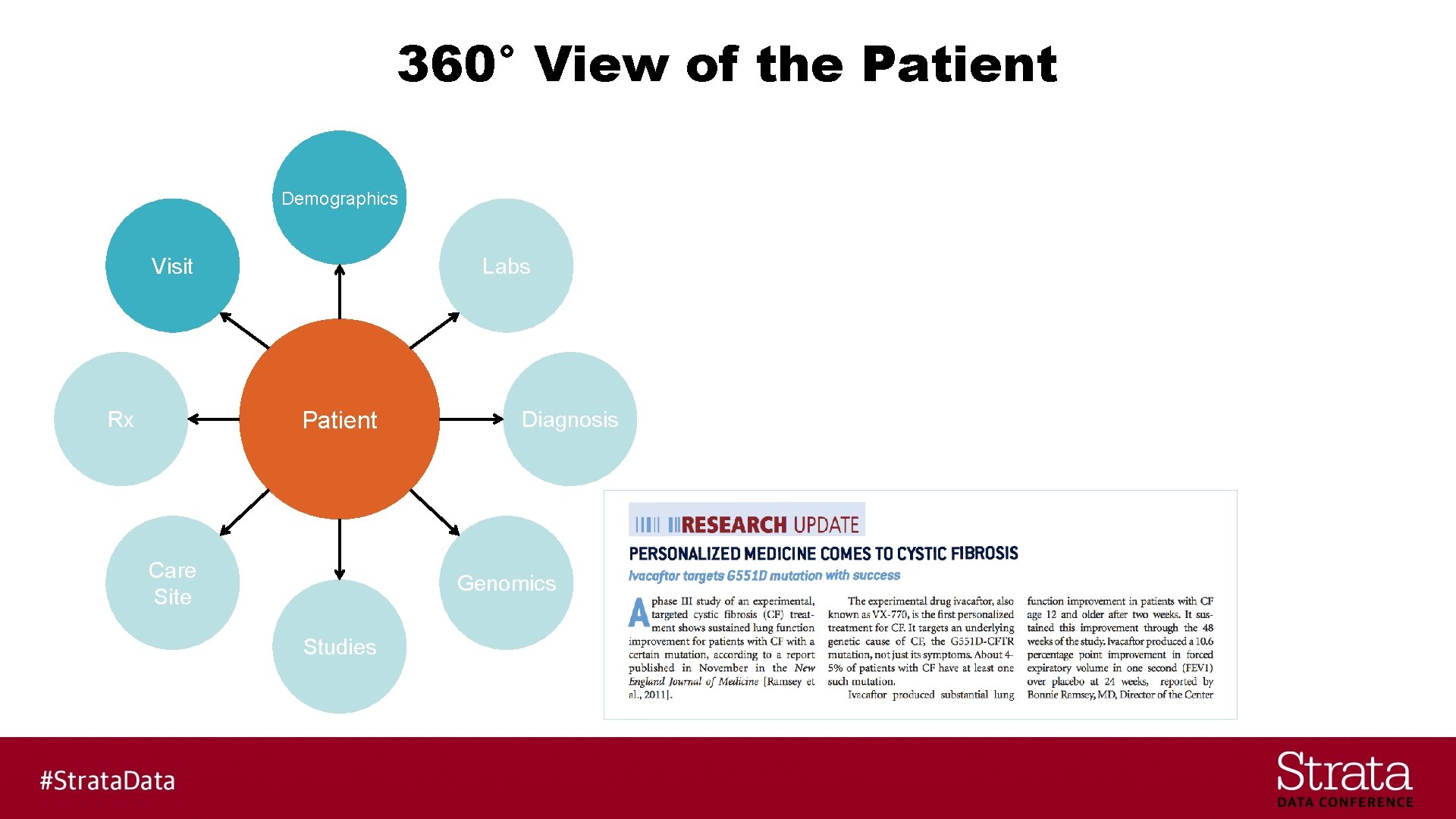 360° View of the Patient

Demographics

Visit

Labs

Rx

Patient

Diagnosis

Care Site

Genomics

Studies

RESEARCH UPDATE

PERSONALIZED MEDICINE COMES TO CYSTIC FIBROSIS

Ivacaftor targets G551D mutation with success

A phase III study of an experimental, targeted cystic fibrosis (CF) treatment shows sustained lung function improvement for patients with CF with a certain mutation, according to a report published in November in the New England Journal of Medicine [Ramsey et al., 2011].

The experimental drug ivacaftor, also known as VX-770, is the first personalized treatment for CF. It targets an underlying genetic cause of CF, the G551D-CFTR mutation, not just its symptoms. About 4-5% of patients with CF have at least one such mutation.

Ivacaftor produced substantial lung function improvement in patients with CF age 12 and older after two weeks. It sustained this improvement through the 48 weeks of the study. Ivacaftor produced a 10.6 percentage point improvement in forced expiratory volume in one second (FEV1) over placebo at 24 weeks, reported by Bonnie Ramsey, MD, Director of the Center

#StrataData

Strata
DATA CONFERENCE